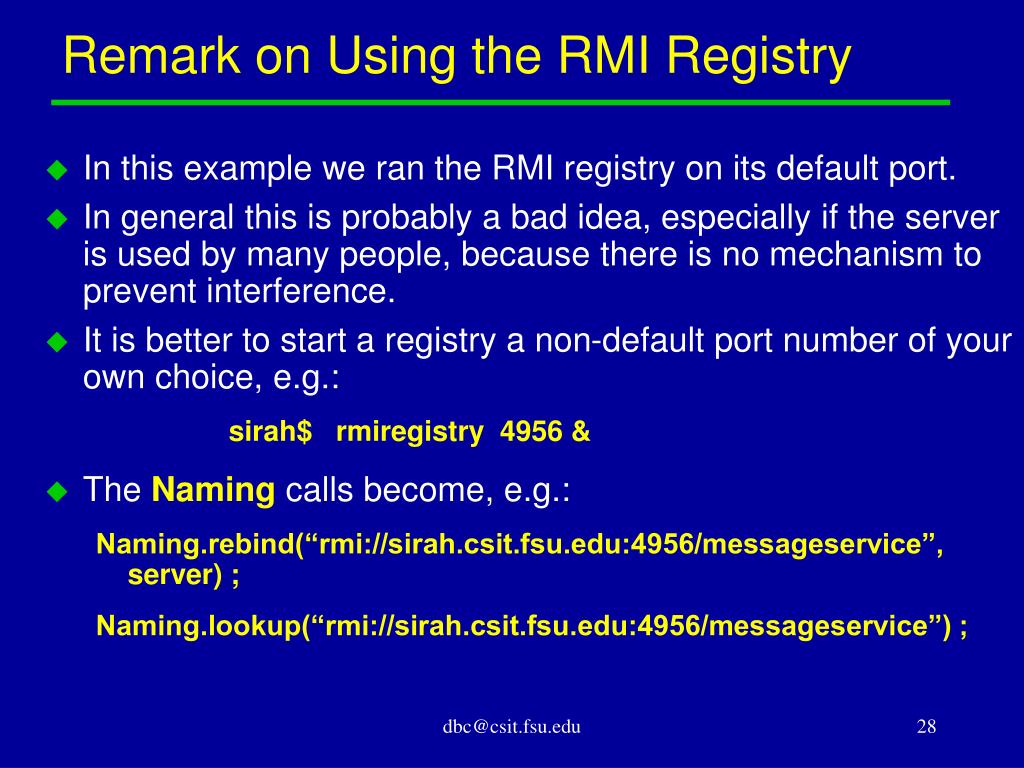 Remark on Using the RMI Registry

In this example we ran the RMI registry on its default port.

In general this is probably a bad idea, especially if the server is used by many people, because there is no mechanism to prevent interference.

It is better to start a registry a non-default port number of your own choice, e.g.:

sirah$ rmiregistry 4956 &

The Naming calls become, e.g.:

Naming.rebind(“rmi://sirah.csit.fsu.edu:4956/messageservice”, server) ;

Naming.lookup(“rmi://sirah.csit.fsu.edu:4956/messageservice”) ;

dbc@csit.fsu.edu

28